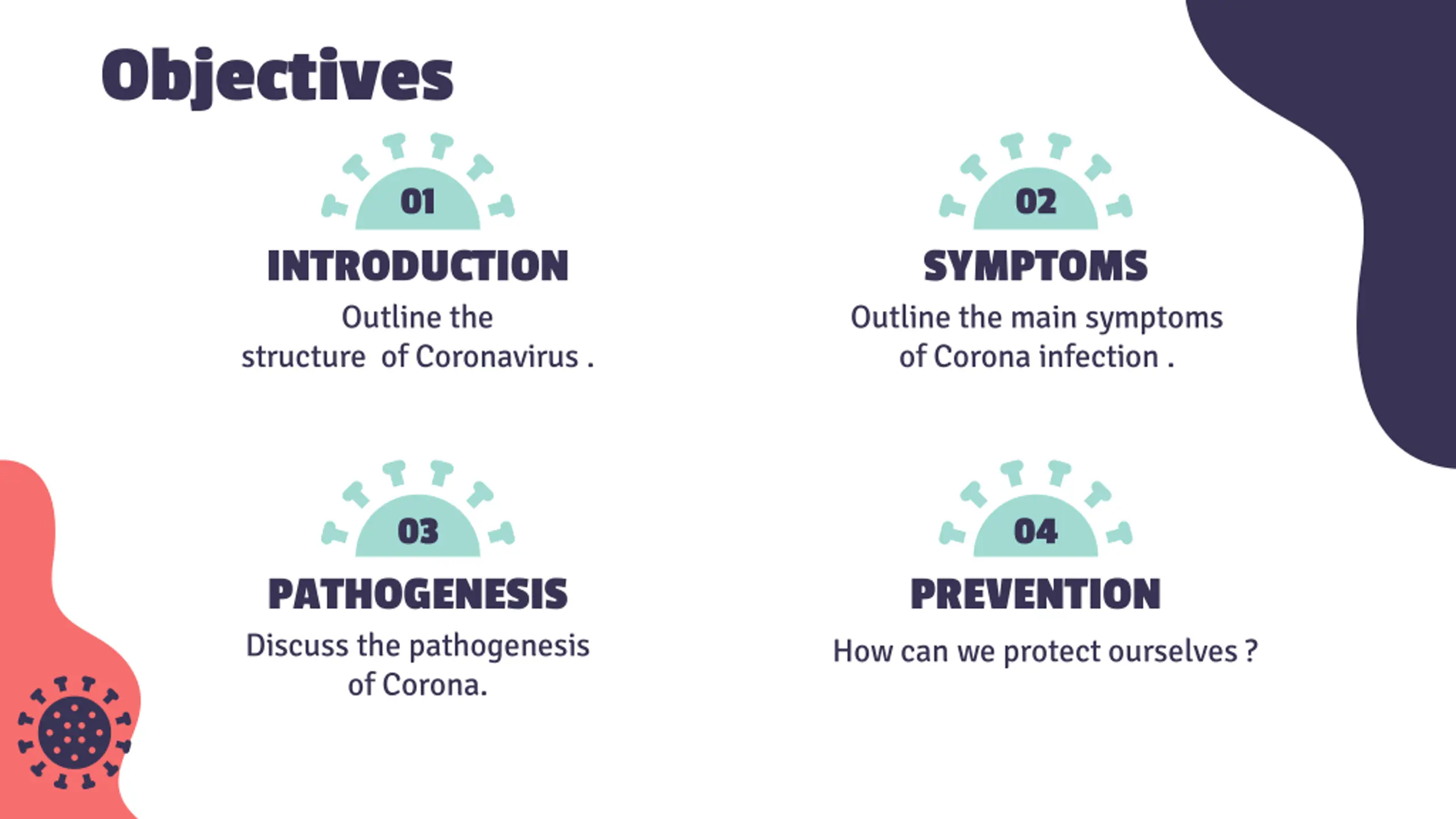 Objectives

01

INTRODUCTION

Outline the structure of Coronavirus .

02

SYMPTOMS

Outline the main symptoms of Corona infection .

03

PATHOGENESIS

Discuss the pathogenesis of Corona.

04

PREVENTION

How can we protect ourselves ?